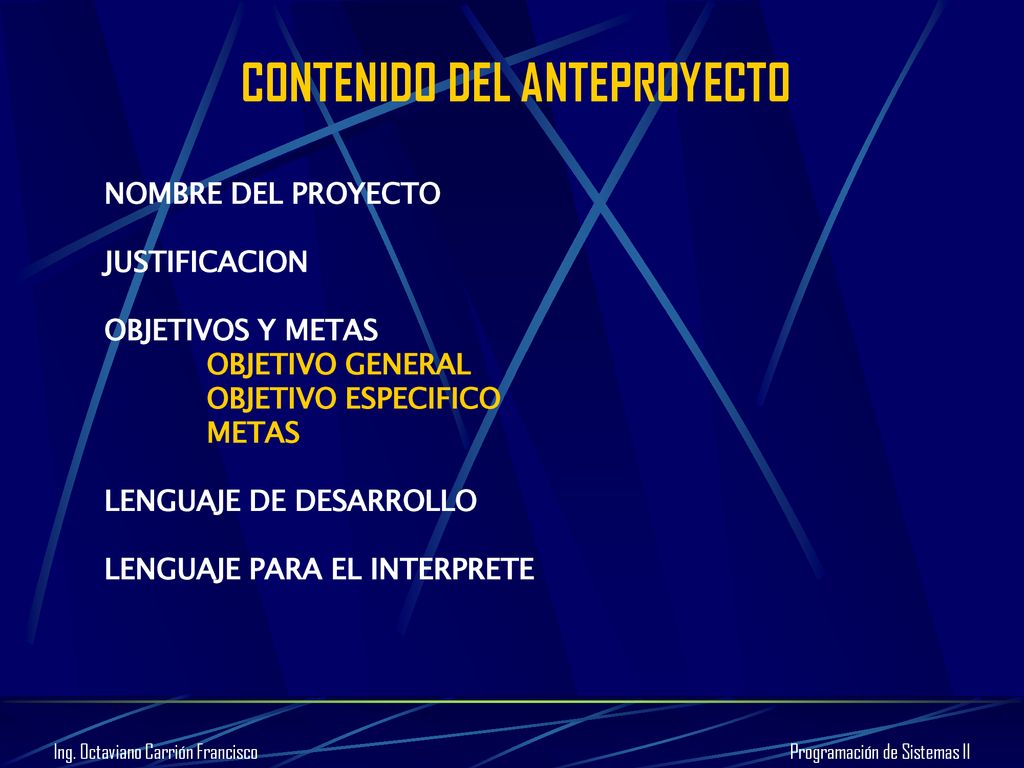 CONTENIDO DEL ANTEPROYECTO

NOMBRE DEL PROYECTO

JUSTIFICACION

OBJETIVOS Y METAS
OBJETIVO GENERAL
OBJETIVO ESPECIFICO
METAS

LENGUAJE DE DESARROLLO

LENGUAJE PARA EL INTERPRETE

Ing. Octaviano Carrión Francisco

Programación de Sistemas II